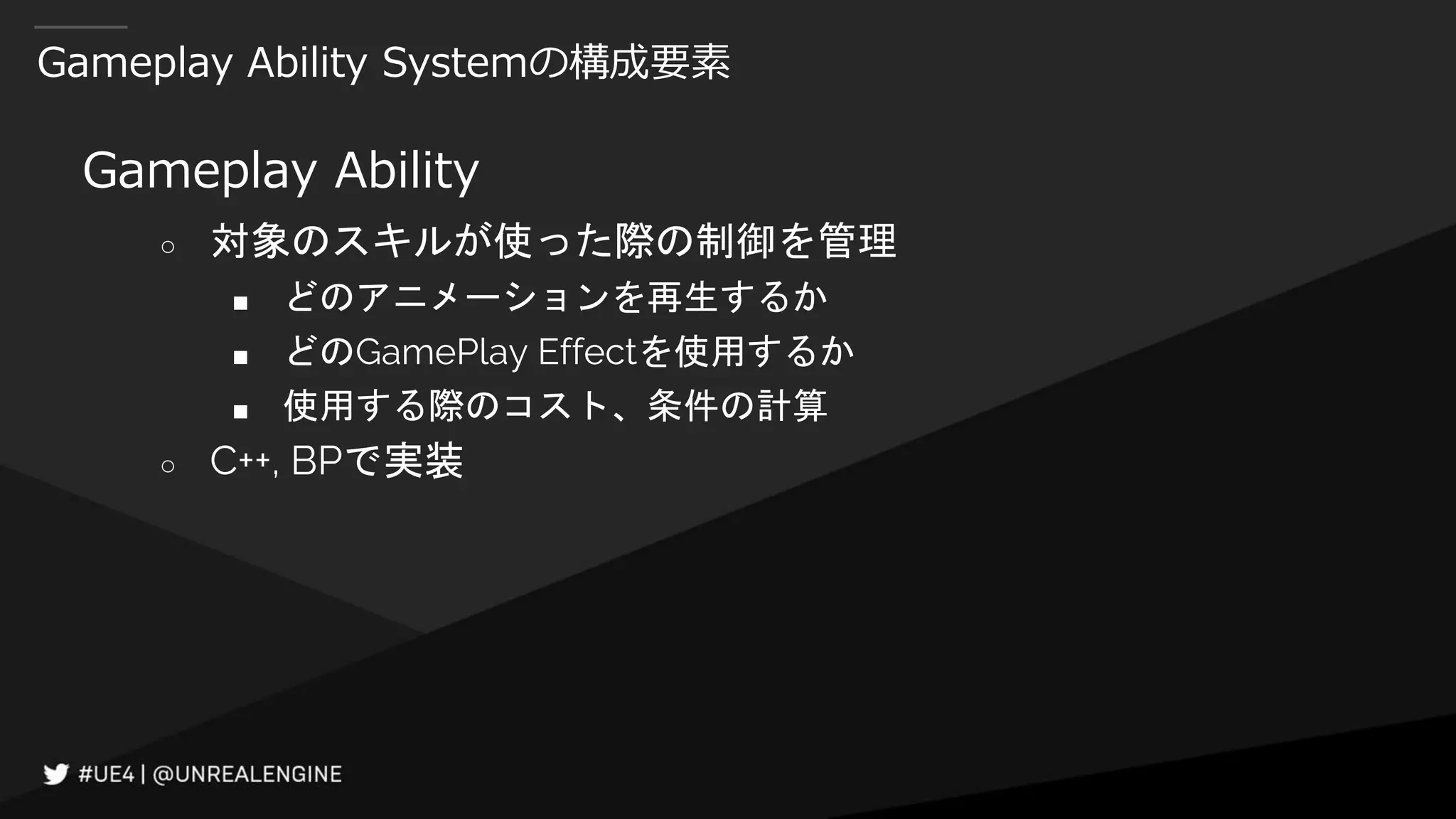 Gameplay Ability Systemの構成要素

Gameplay Ability

○ 対象のスキルが使った際の制御を管理
■ どのアニメーションを再生するか
■ どのGamePlay Effectを使用するか
■ 使用する際のコスト、条件の計算
○ C++, BPで実装

#UE4 | @UNREALENGINE